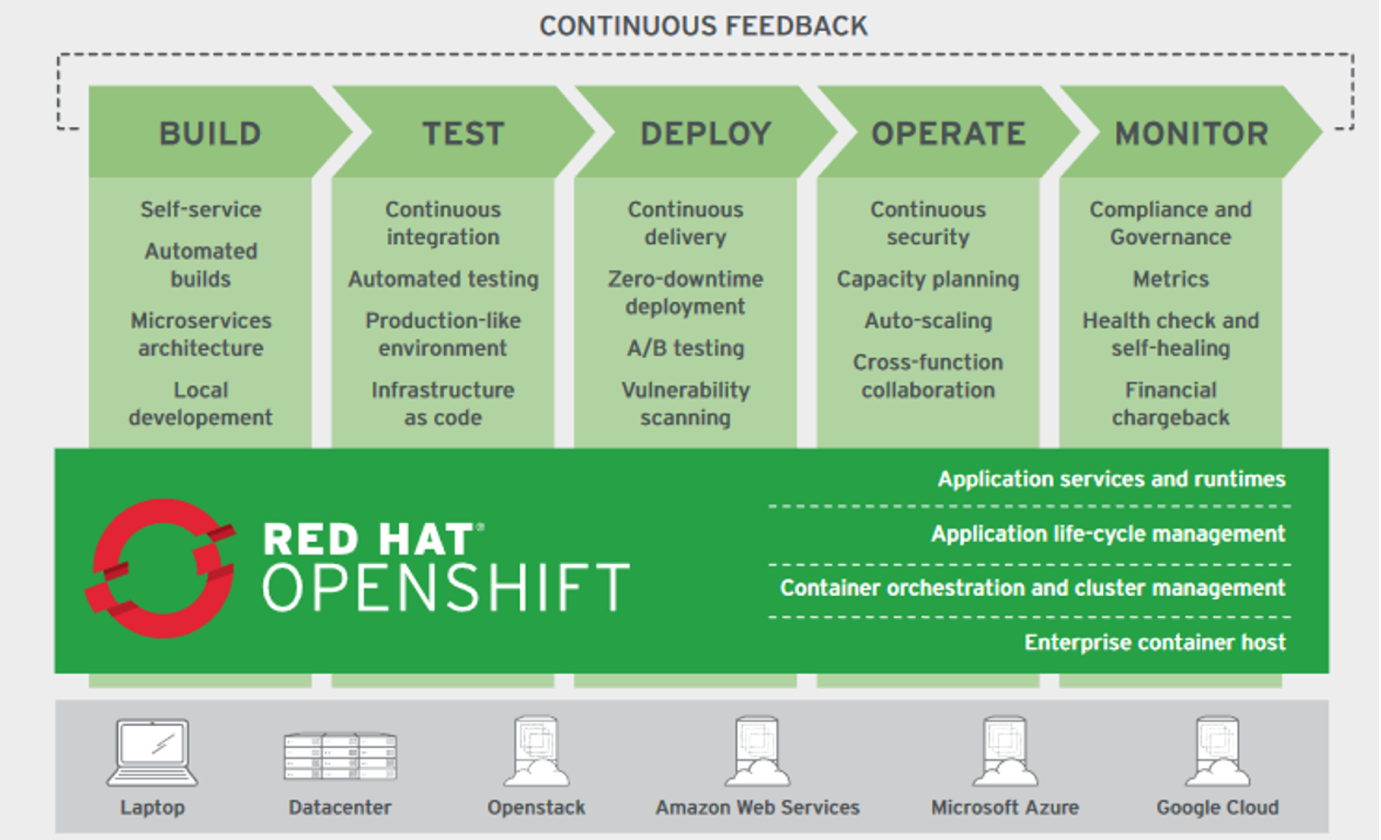 CONTINUOUS FEEDBACK

BUILD

Self-service

Automated builds

Microservices architecture

Local developement

TEST

Continuous integration

Automated testing

Production-like environment

Infrastructure as code

DEPLOY

Continuous delivery

Zero-downtime deployment

A/B testing

Vulnerability scanning

OPERATE

Continuous security

Capacity planning

Auto-scaling

Cross-function collaboration

MONITOR

Compliance and Governance

Metrics

Health check and self-healing

Financial chargeback

RED HAT® OPENSHIFT

Application services and runtimes

Application life-cycle management

Container orchestration and cluster management

Enterprise container host

Laptop

Datacenter

Openstack

Amazon Web Services

Microsoft Azure

Google Cloud